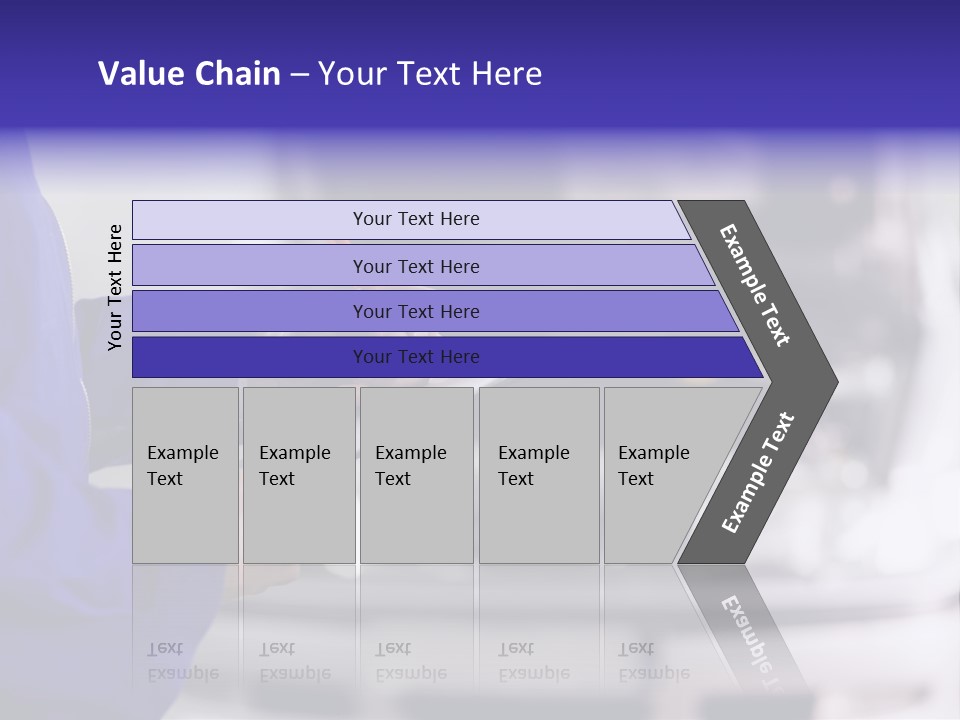 Value Chain – Your Text Here

Your Text Here

Your Text Here

Your Text Here

Your Text Here

Your Text Here

Example Text

Example Text

Example Text

Example Text

Example Text

Example Text

Example Text